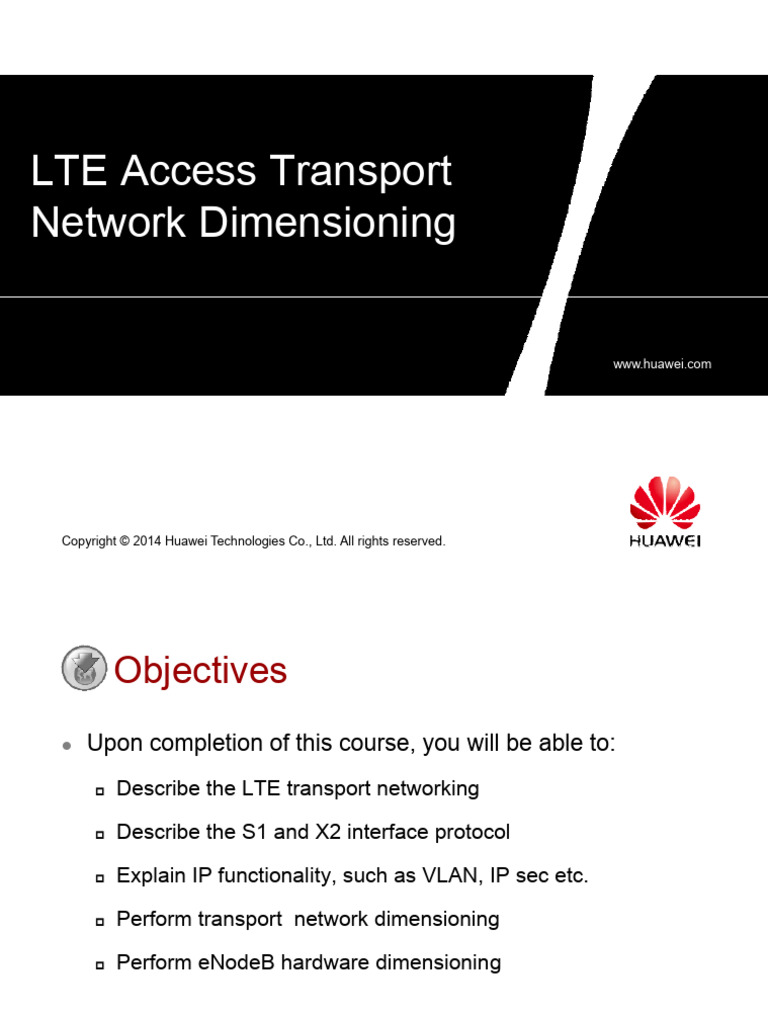 LTE Access Transport Network Dimensioning

www.huawei.com

Copyright © 2014 Huawei Technologies Co., Ltd. All rights reserved.

HUAWEI

Objectives

Upon completion of this course, you will be able to:

Describe the LTE transport networking

Describe the S1 and X2 interface protocol

Explain IP functionality, such as VLAN, IP sec etc.

Perform transport network dimensioning

Perform eNodeB hardware dimensioning